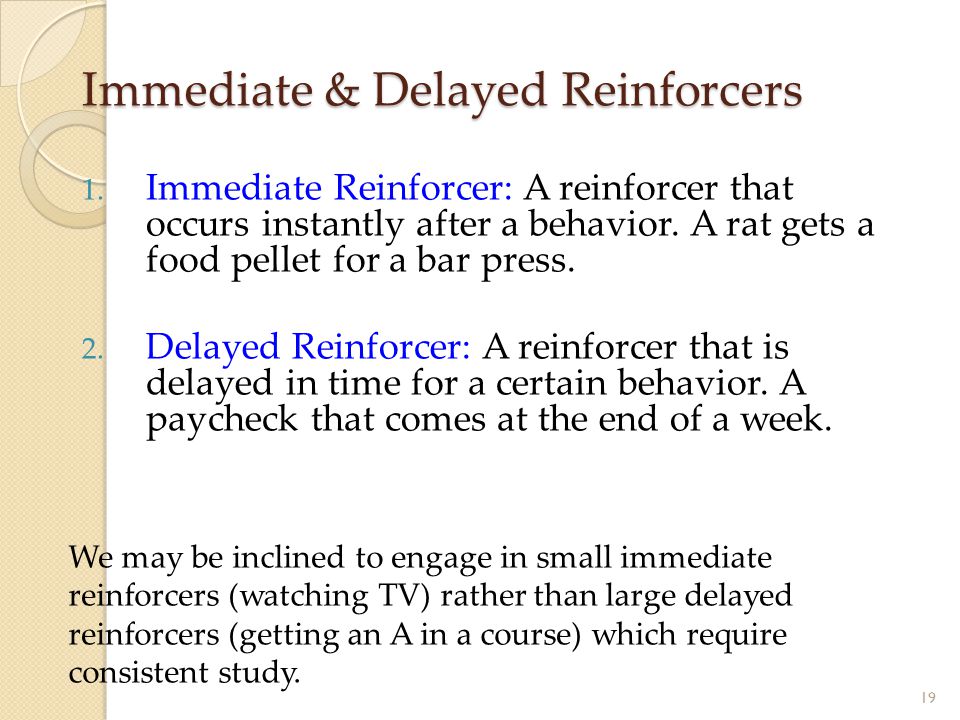 Immediate & Delayed Reinforcers

1. Immediate Reinforcer: A reinforcer that occurs instantly after a behavior. A rat gets a food pellet for a bar press.

2. Delayed Reinforcer: A reinforcer that is delayed in time for a certain behavior. A paycheck that comes at the end of a week.

We may be inclined to engage in small immediate reinforcers (watching TV) rather than large delayed reinforcers (getting an A in a course) which require consistent study.

19